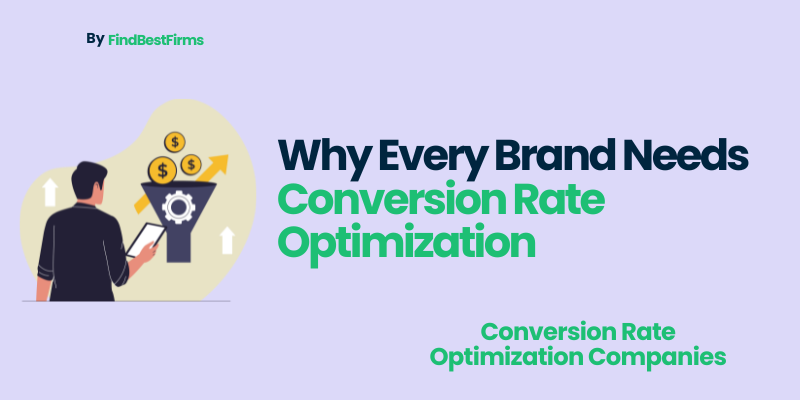 By FindBestFirms

$ $ $

Why Every Brand Needs Conversion Rate Optimization

Conversion Rate Optimization Companies